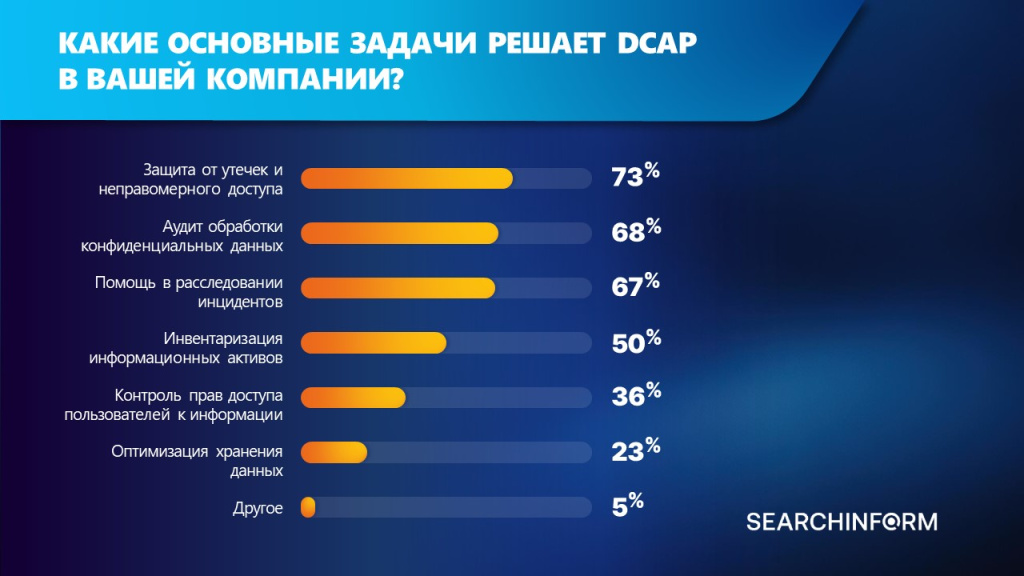 КАКИЕ ОСНОВНЫЕ ЗАДАЧИ РЕШАЕТ DCAP В ВАШЕЙ КОМПАНИИ?

Защита от утечек и неправомерного доступа 73%

Аудит обработки конфиденциальных данных 68%

Помощь в расследовании инцидентов 67%

Инвентаризация информационных активов 50%

Контроль прав доступа пользователей к информации 36%

Оптимизация хранения данных 23%

Другое 5%

SEARCHINFORM